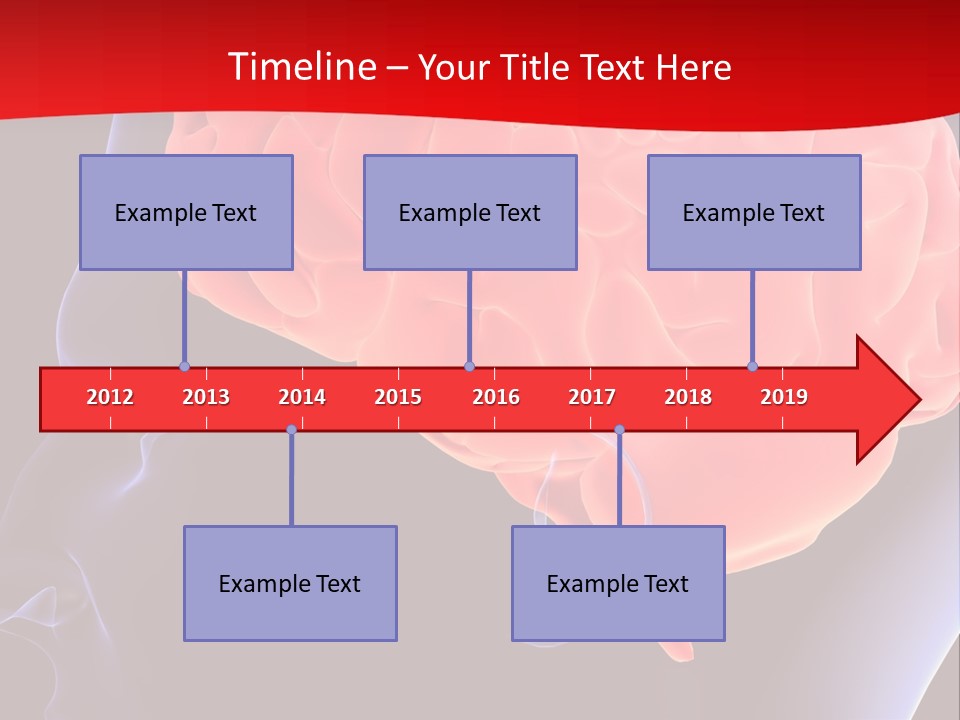 Timeline – Your Title Text Here

Example Text

Example Text

Example Text

2012 2013 2014 2015 2016 2017 2018 2019

Example Text

Example Text